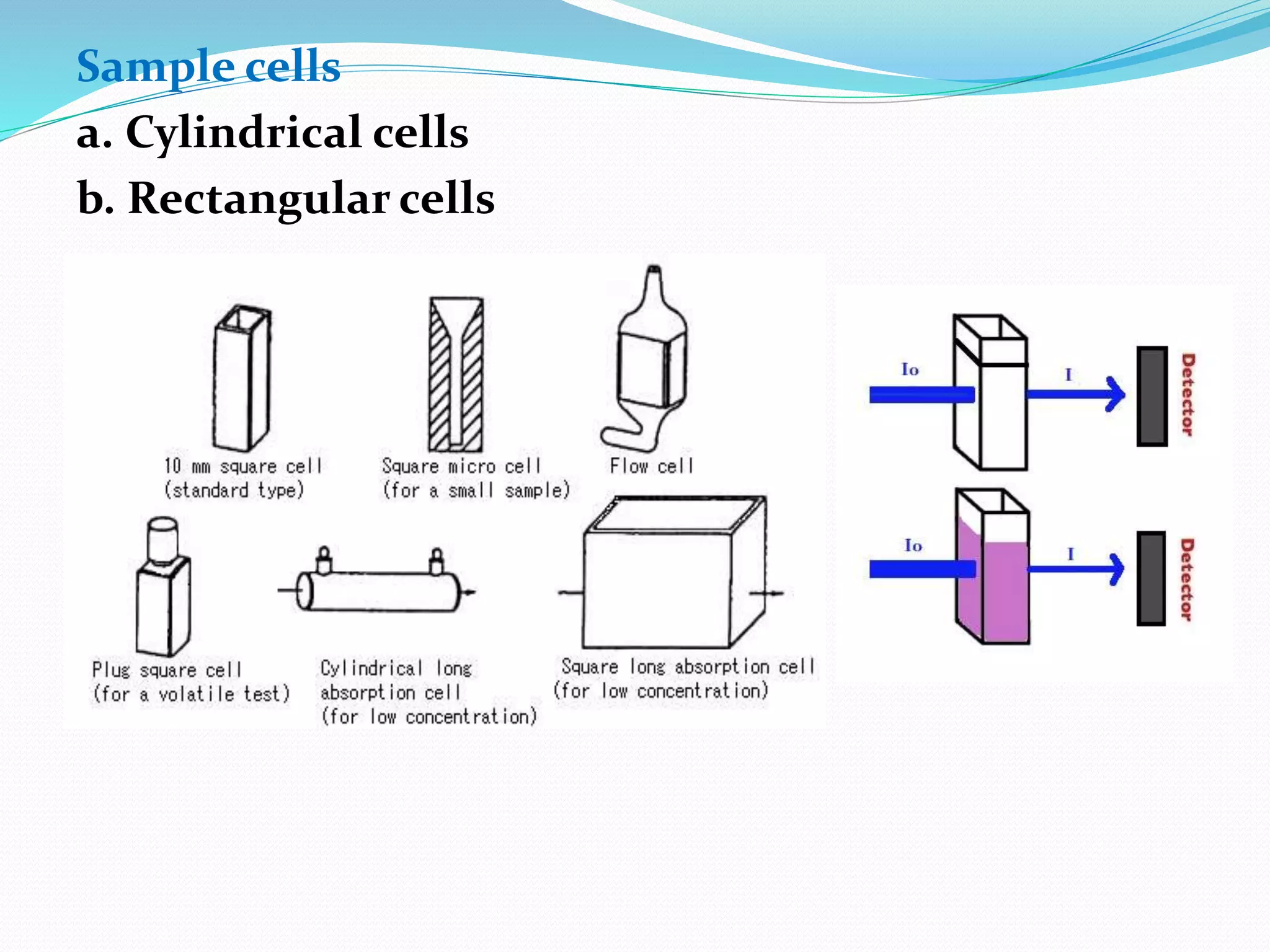 Sample cells

a. Cylindrical cells

b. Rectangular cells

10 mm square cell
(standard type)

Square micro cell
(for a small sample)

Flow cell

Plug square cell
(for a volatile test)

Cylindrical long absorption cell
(for low concentration)

Square long absorption cell
(for low concentration)

Io

I

Detector

Io

I

Detector